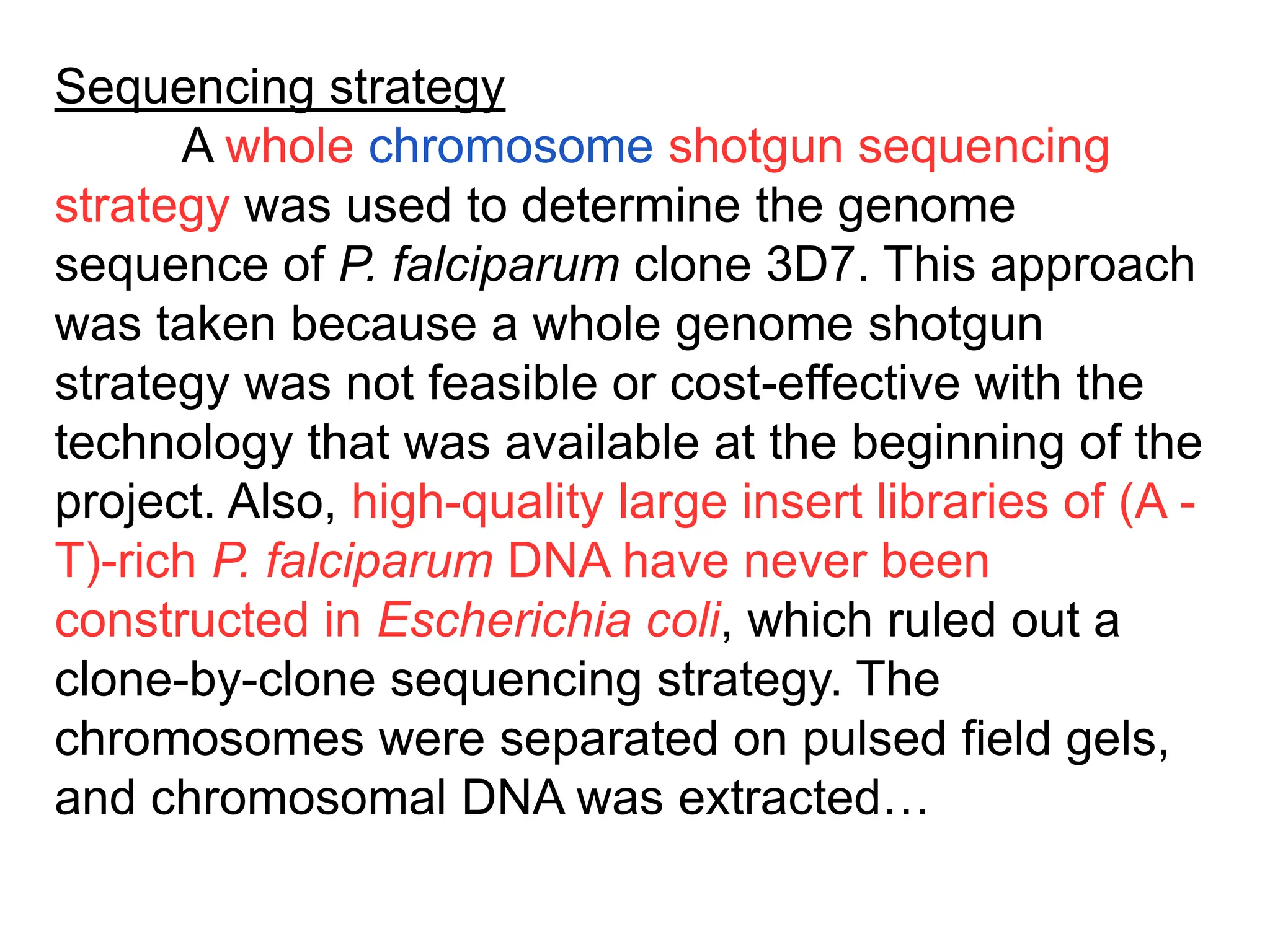 Sequencing strategy

A whole chromosome shotgun sequencing strategy was used to determine the genome sequence of P. falciparum clone 3D7. This approach was taken because a whole genome shotgun strategy was not feasible or cost-effective with the technology that was available at the beginning of the project. Also, high-quality large insert libraries of (A - T)-rich P. falciparum DNA have never been constructed in Escherichia coli, which ruled out a clone-by-clone sequencing strategy. The chromosomes were separated on pulsed field gels, and chromosomal DNA was extracted…